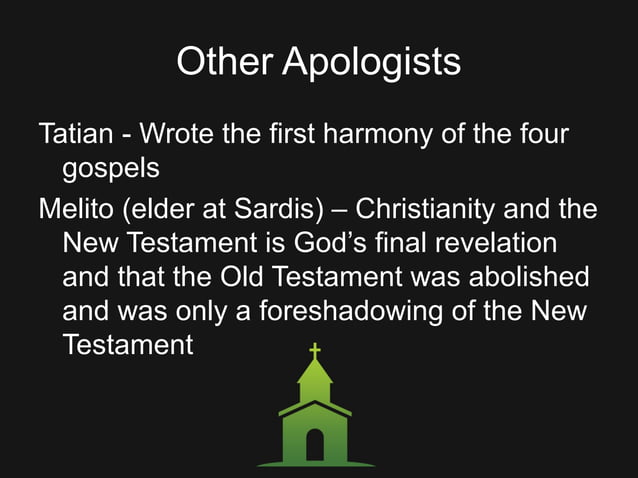 Other Apologists

Tatian - Wrote the first harmony of the four gospels

Melito (elder at Sardis) – Christianity and the New Testament is God's final revelation and that the Old Testament was abolished and was only a foreshadowing of the New Testament